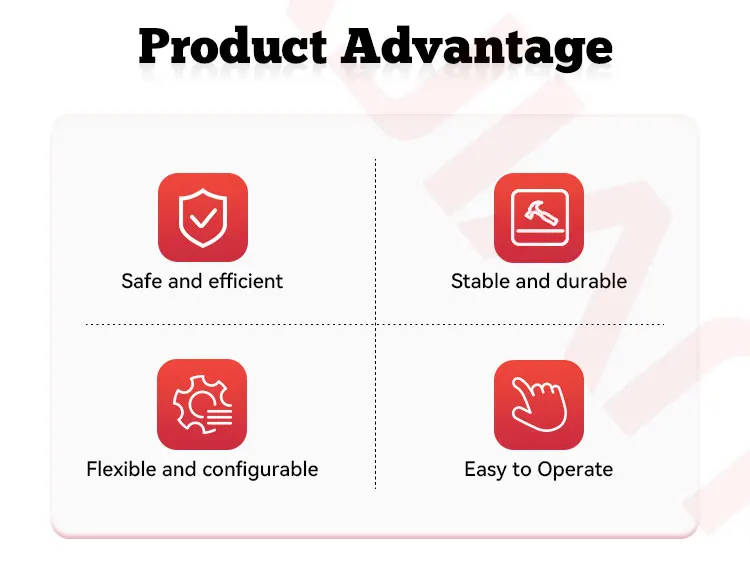 Product Advantage

Safe and efficient

Stable and durable

Flexible and configurable

Easy to Operate